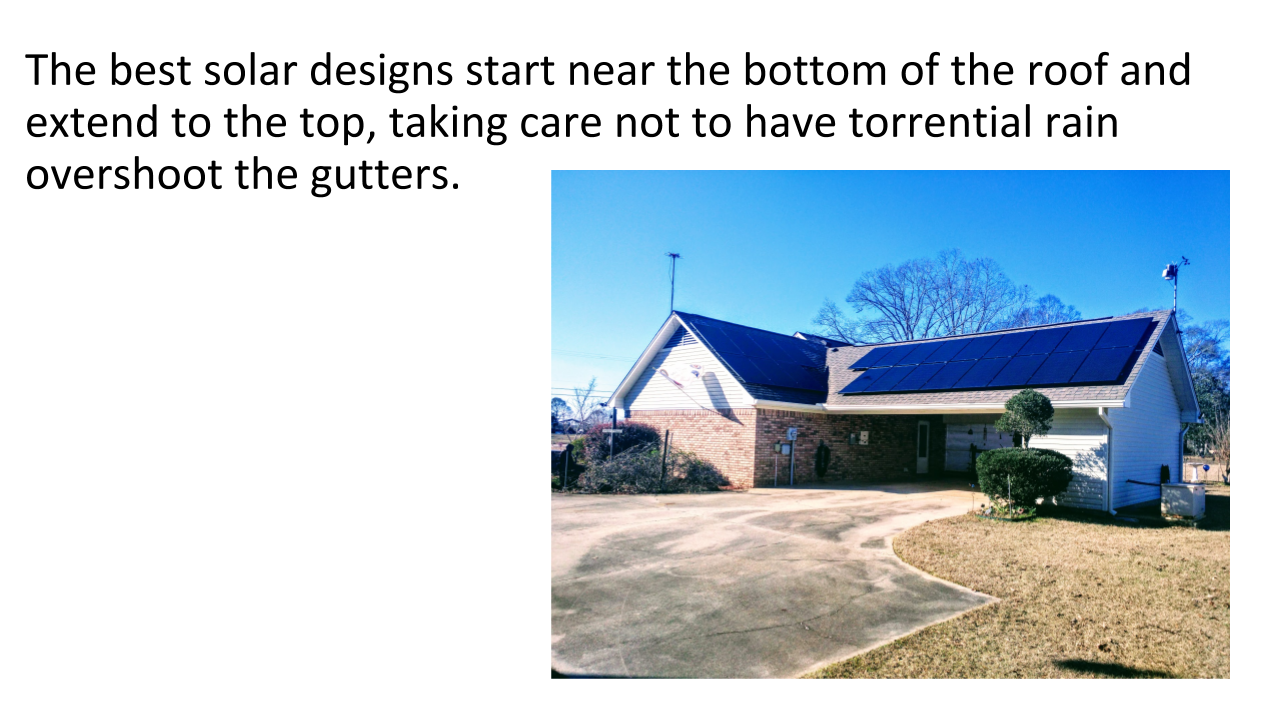 The best solar designs start near the bottom of the roof and extend to the top, taking care not to have torrential rain overshoot the gutters.